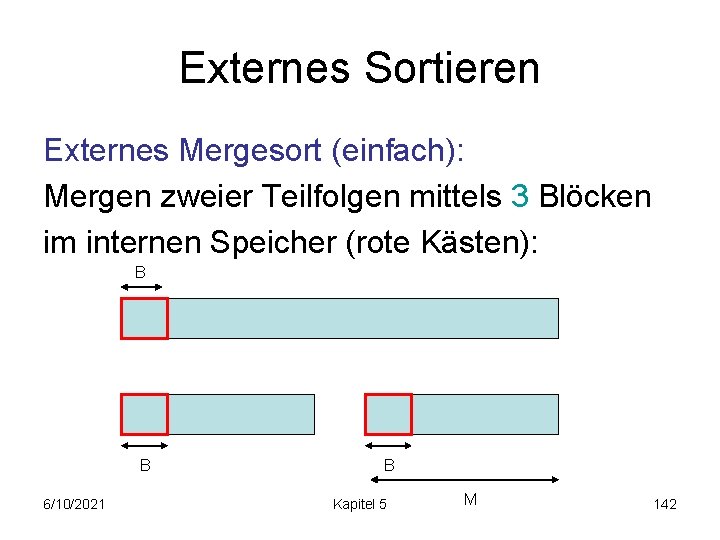 Externes Sortieren

Externes Mergesort (einfach):
Mergen zweier Teilfolgen mittels 3 Blöcken im internen Speicher (rote Kästen):

B

B

B

M

6/10/2021

Kapitel 5

142